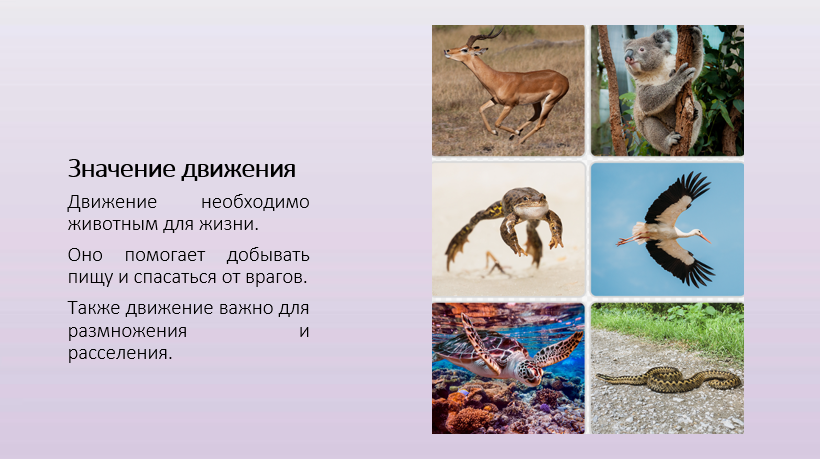 Значение движения

Движение необходимо животным для жизни.

Оно помогает добывать пищу и спасаться от врагов.

Также движение важно для размножения и расселения.